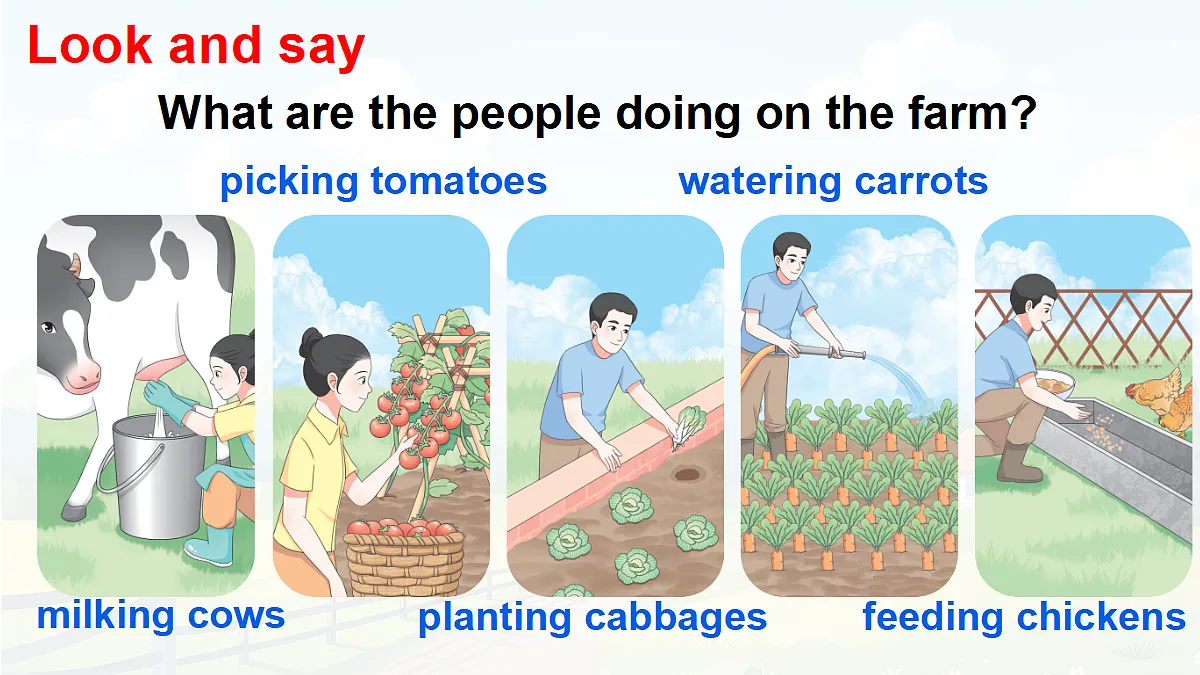 Look and say

What are the people doing on the farm?

picking tomatoes

watering carrots

milking cows

planting cabbages

feeding chickens